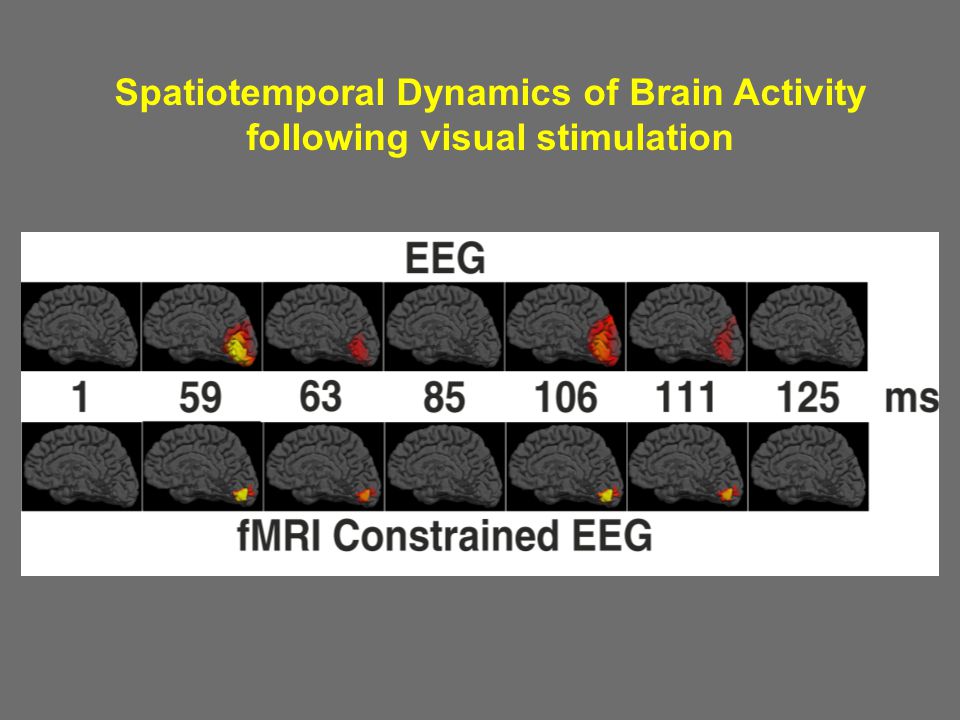 Spatiotemporal Dynamics of Brain Activity following visual stimulation

EEG

1 59 63 85 106 111 125 ms

fMRI Constrained EEG